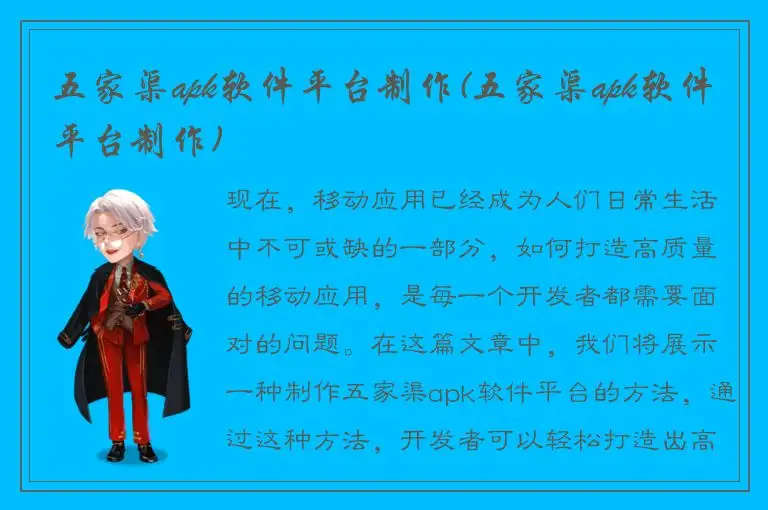 五家渠apk软件平台制作(五家渠apk软件平台制作)

现在，移动应用已经成为人们日常生活中不可或缺的一部分，如何打造高质量的移动应用，是每一个开发者都需要面对的问题。在这篇文章中，我们将展示一种制作五家渠apk软件平台的方法，通过这种方法，开发者可以轻松打造出高